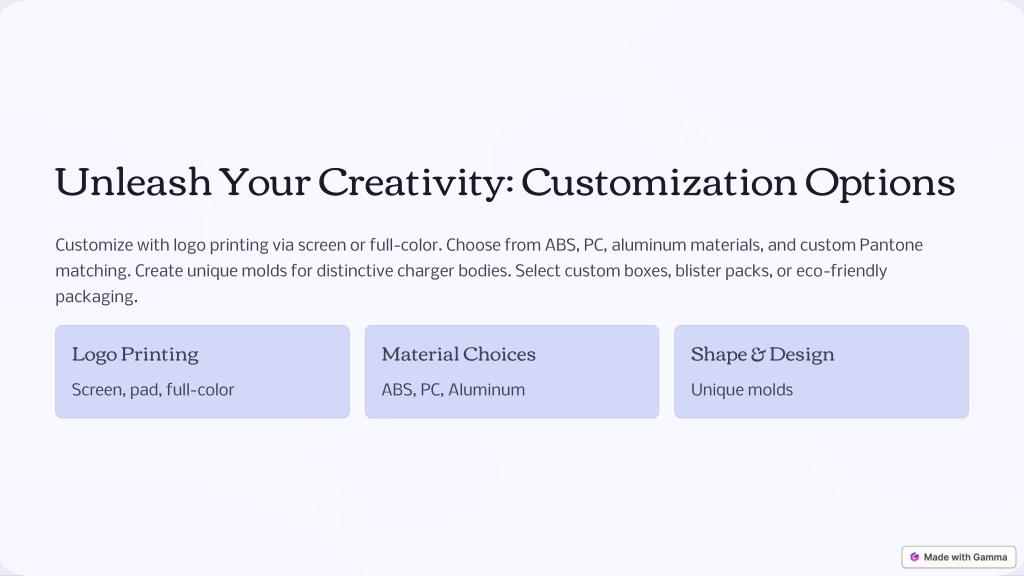 Unleash Your Creativity: Customization Options

Customize with logo printing via screen or full-color. Choose from ABS, PC, aluminum materials, and custom Pantone matching. Create unique molds for distinctive charger bodies. Select custom boxes, blister packs, or eco-friendly packaging.

Logo Printing

Screen, pad, full-color

Material Choices

ABS, PC, Aluminum

Shape & Design

Unique molds

Made with Gamma